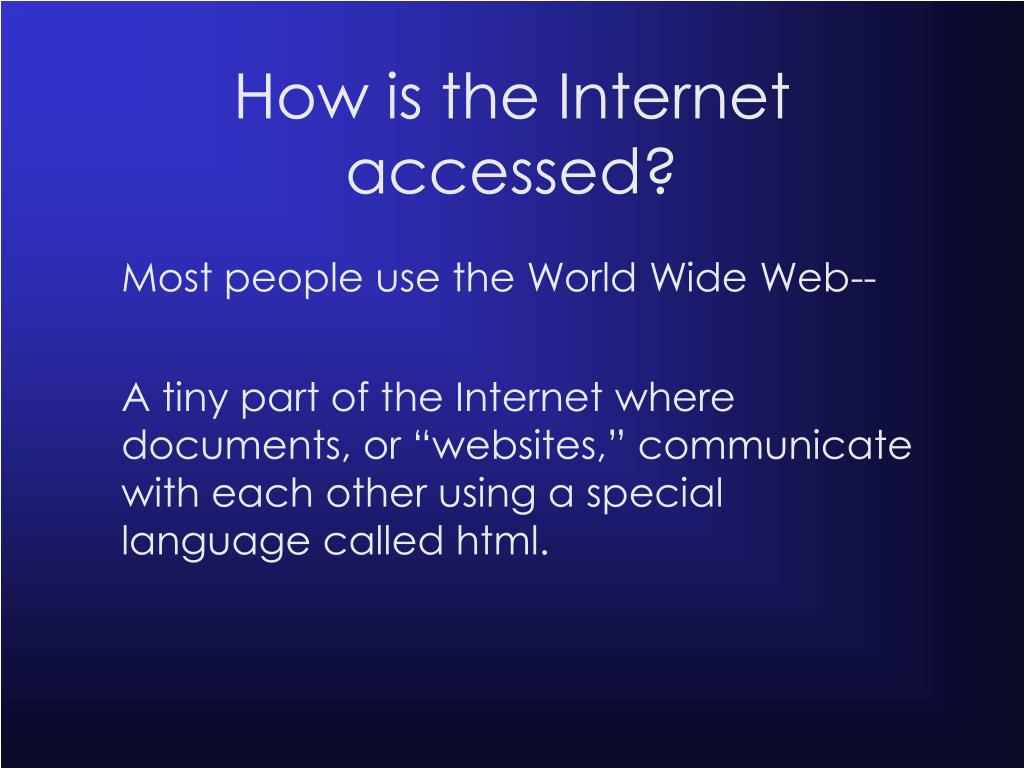 How is the Internet accessed?

Most people use the World Wide Web--

A tiny part of the Internet where documents, or “websites,” communicate with each other using a special language called html.